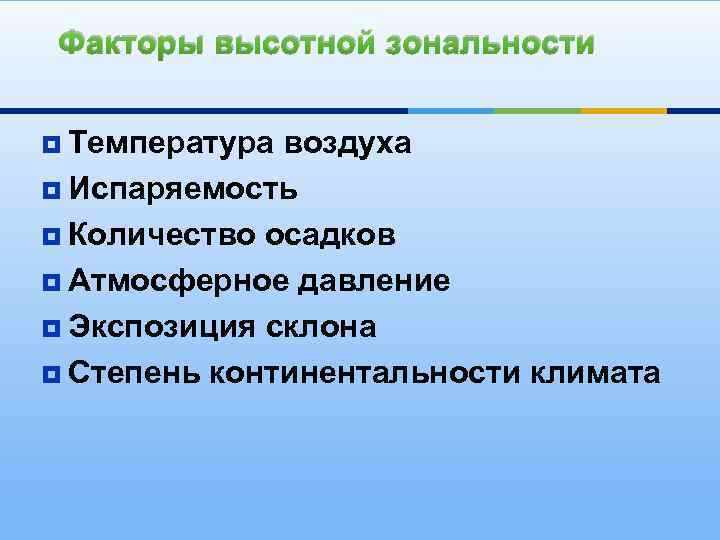 Факторы высотной зональности

Температура воздуха
Испаряемость
Количество осадков
Атмосферное давление
Экспозиция склона
Степень континентальности климата